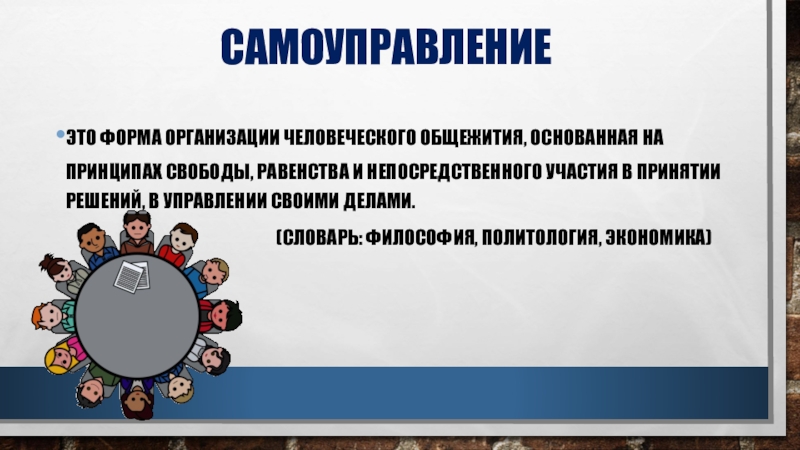 САМОУПРАВЛЕНИЕ

• ЭТО ФОРМА ОРГАНИЗАЦИИ ЧЕЛОВЕЧЕСКОГО ОБЩЕЖИТИЯ, ОСНОВАННАЯ НА ПРИНЦИПАХ СВОБОДЫ, РАВЕНСТВА И НЕПОСРЕДСТВЕННОГО УЧАСТИЯ В ПРИНЯТИИ РЕШЕНИЙ, В УПРАВЛЕНИИ СВОИМИ ДЕЛАМИ.

(СЛОВАРЬ: ФИЛОСОФИЯ, ПОЛИТОЛОГИЯ, ЭКОНОМИКА)